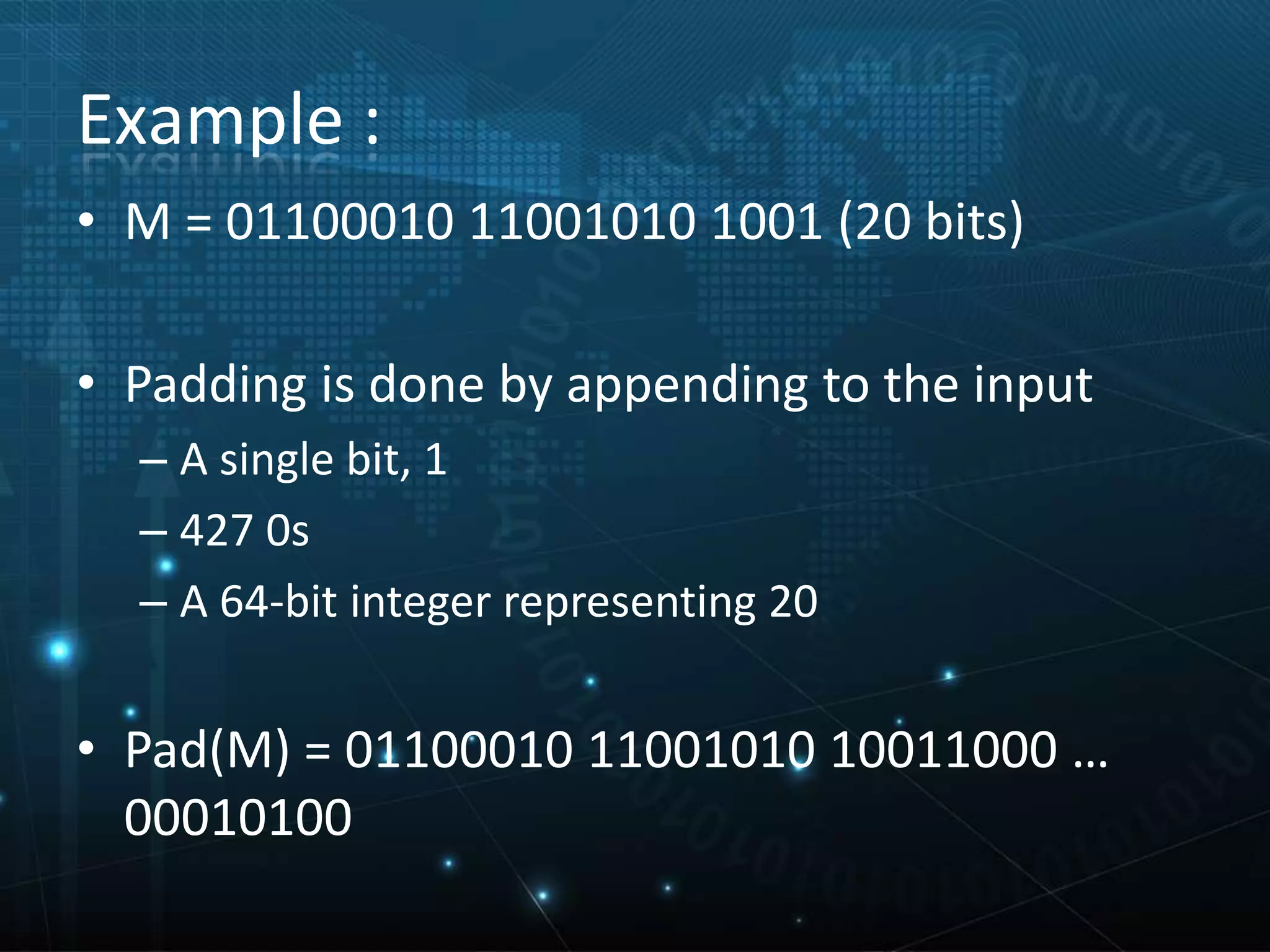 Example :

• M = 01100010 11001010 1001 (20 bits)

• Padding is done by appending to the input
– A single bit, 1
– 427 0s
– A 64-bit integer representing 20

• Pad(M) = 01100010 11001010 10011000 … 00010100